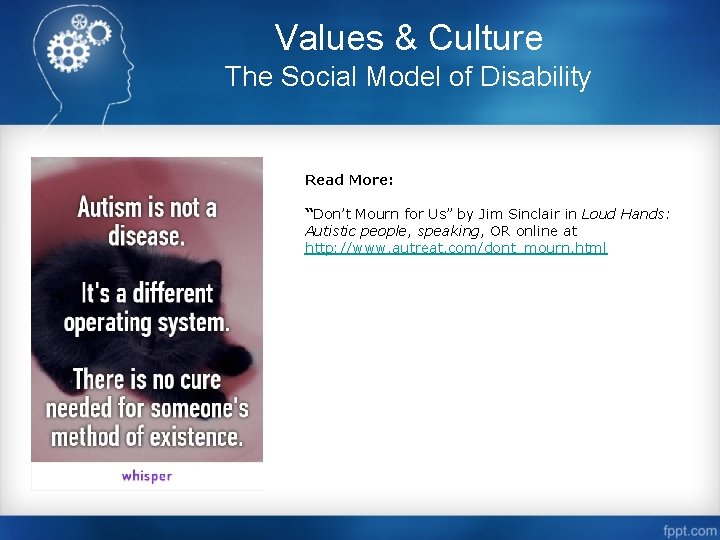 Values & Culture
The Social Model of Disability

Autism is not a disease.

It's a different operating system.

There is no cure needed for someone's method of existence.

whisper

Read More:

"Don't Mourn for Us" by Jim Sinclair in Loud Hands: Autistic people, speaking, OR online at http://www.autreat.com/dont_mourn.html

fppt.com